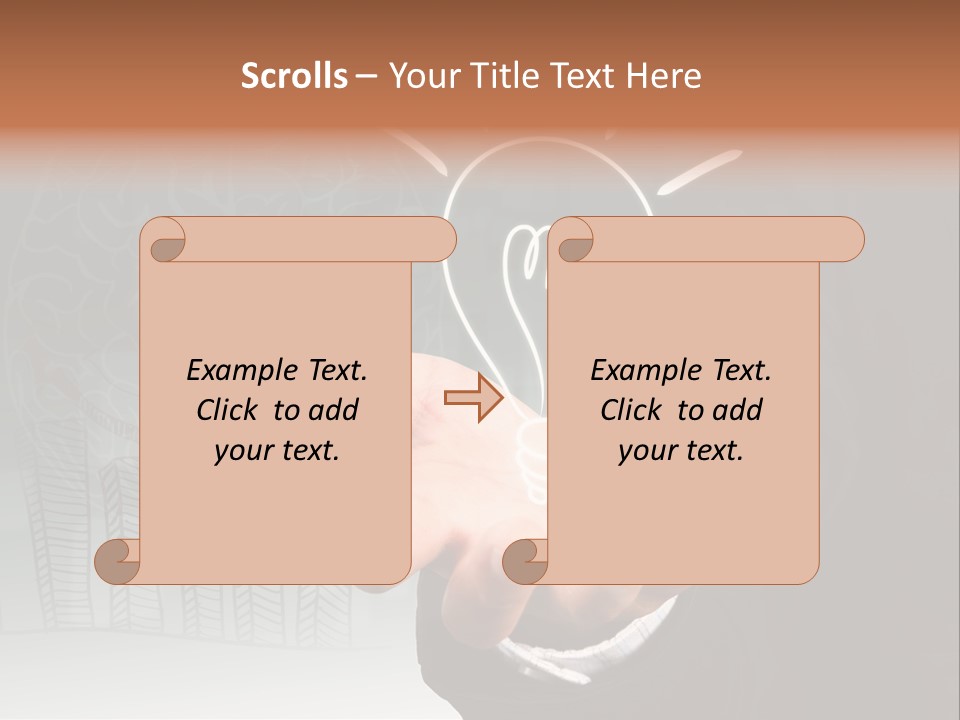 Scrolls – Your Title Text Here

Example Text. Click to add your text.

Example Text. Click to add your text.